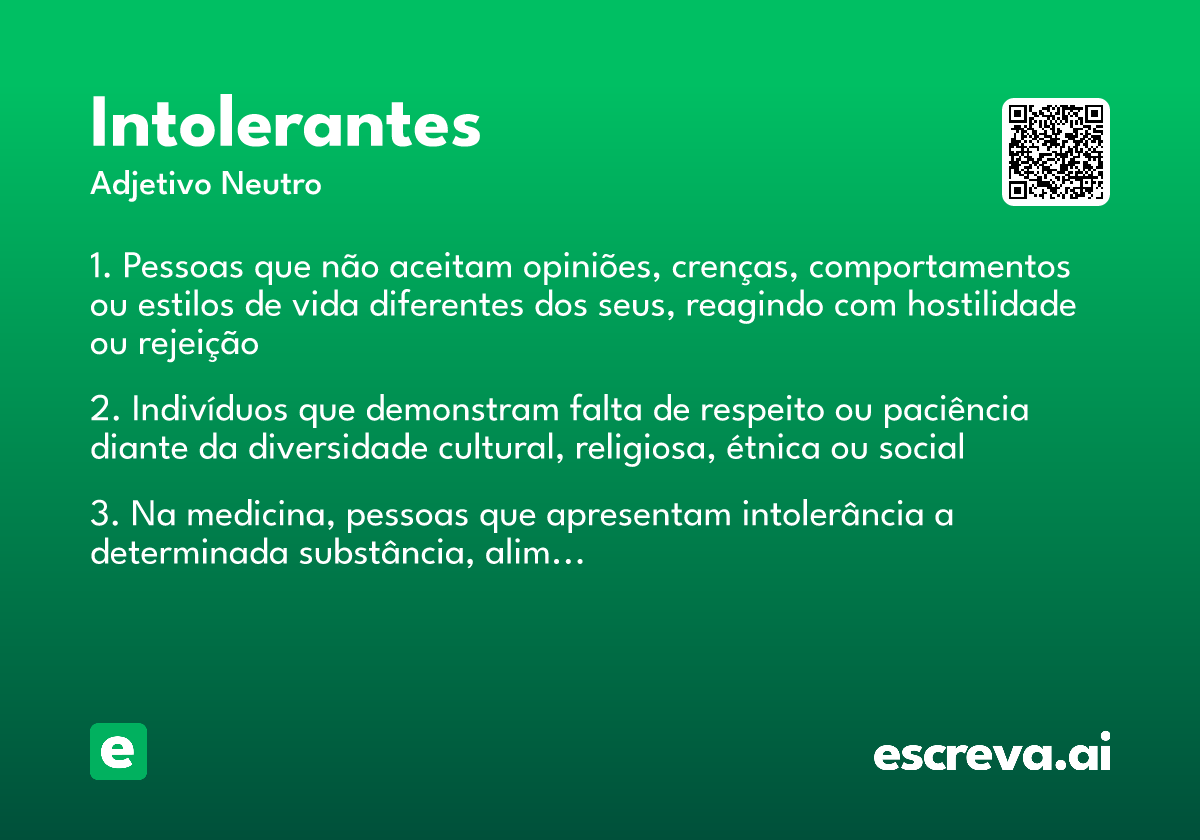 Intolerantes

Adjetivo Neutro

1. Pessoas que não aceitam opiniões, crenças, comportamentos ou estilos de vida diferentes dos seus, reagindo com hostilidade ou rejeição

2. Indivíduos que demonstram falta de respeito ou paciência diante da diversidade cultural, religiosa, étnica ou social

3. Na medicina, pessoas que apresentam intolerância a determinada substância, alim…

e

escreva.ai